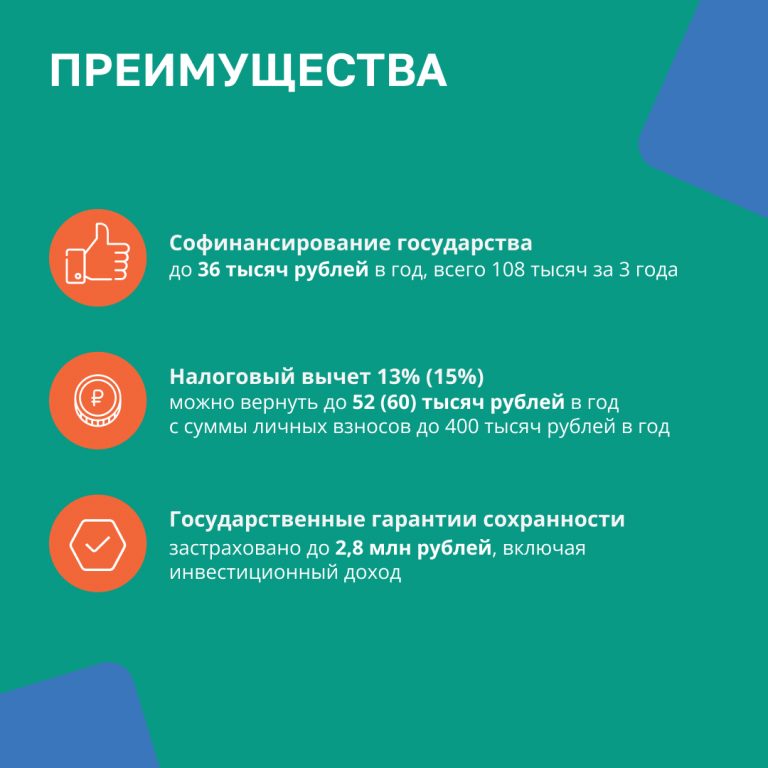 ПРЕИМУЩЕСТВА

Софинансирование государства
до 36 тысяч рублей в год, всего 108 тысяч за 3 года

Налоговый вычет 13% (15%)
можно вернуть до 52 (60) тысяч рублей в год с суммы личных взносов до 400 тысяч рублей в год

Государственные гарантии сохранности
застраховано до 2,8 млн рублей, включая инвестиционный доход